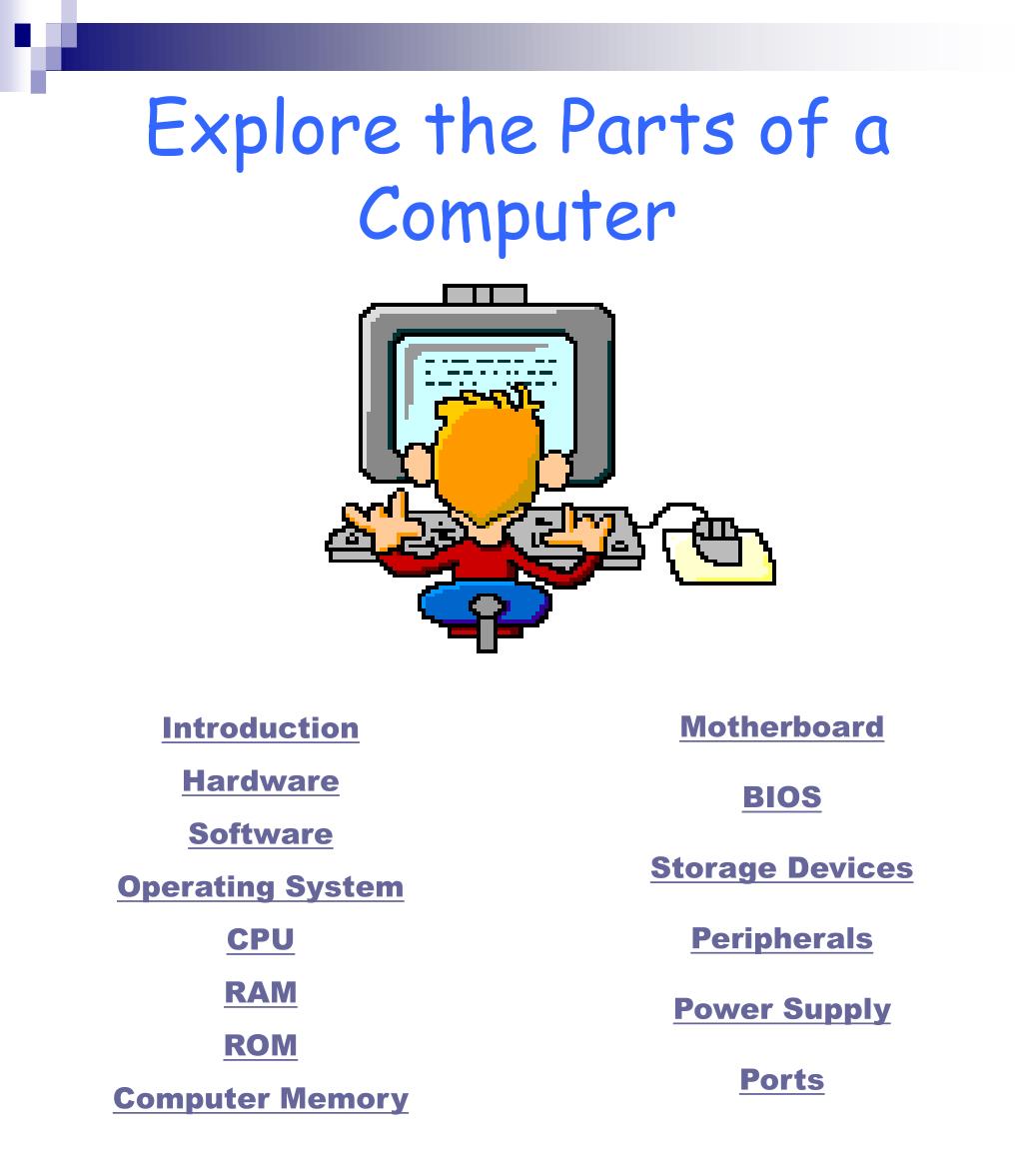 Explore the Parts of a Computer

Introduction

Hardware

Software

Operating System

CPU

RAM

ROM

Computer Memory

Motherboard

BIOS

Storage Devices

Peripherals

Power Supply

Ports